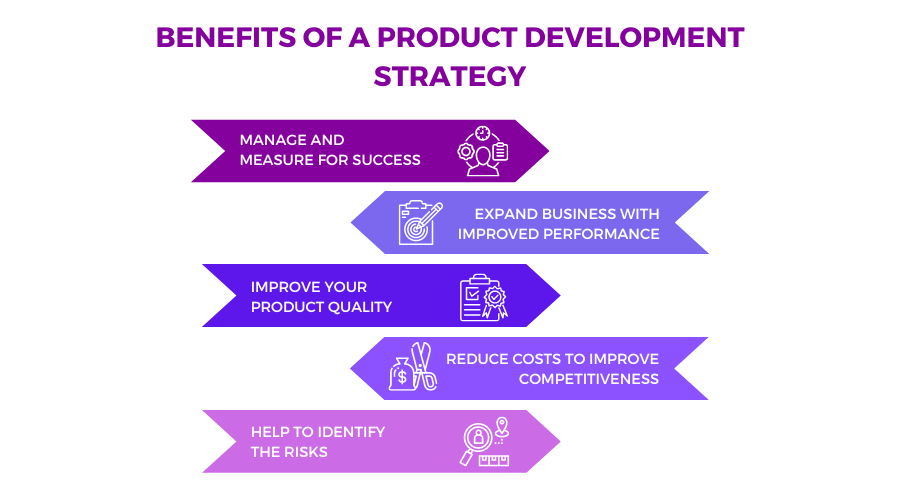 BENEFITS OF A PRODUCT DEVELOPMENT STRATEGY

MANAGE AND MEASURE FOR SUCCESS

EXPAND BUSINESS WITH IMPROVED PERFORMANCE

IMPROVE YOUR PRODUCT QUALITY

REDUCE COSTS TO IMPROVE COMPETITIVENESS

HELP TO IDENTIFY THE RISKS